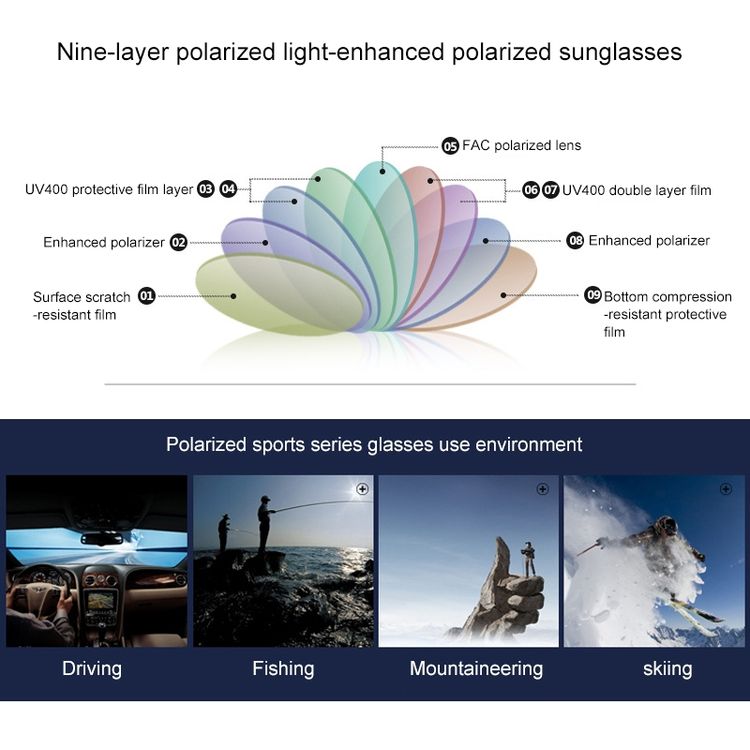 Nine-layer polarized light-enhanced polarized sunglasses

05 FAC polarized lens

UV400 protective film layer 03 04

06 07 UV400 double layer film

Enhanced polarizer 02

08 Enhanced polarizer

Surface scratch -resistant film 01

09 Bottom compression -resistant protective film

Polarized sports series glasses use environment

Driving

Fishing

Mountaineering

skiing